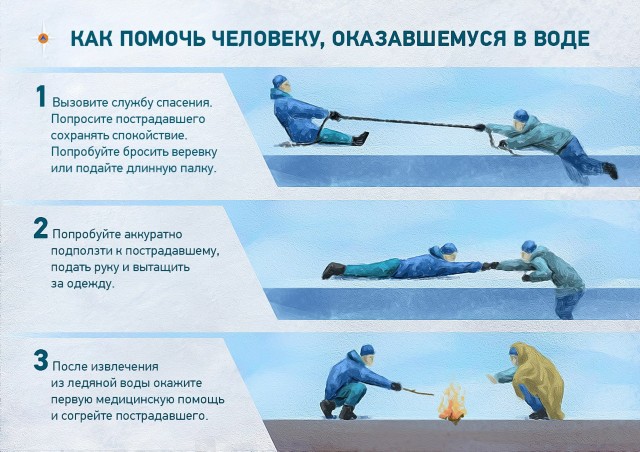 КАК ПОМОЧЬ ЧЕЛОВЕКУ, ОКАЗАВШЕМУСЯ В ВОДЕ

1 Вызовите службу спасения. Попросите пострадавшего сохранять спокойствие. Попробуйте бросить веревку или подайте длинную палку.

2 Попробуйте аккуратно подползти к пострадавшему, подать руку и вытащить за одежду.

3 После извлечения из ледяной воды окажите первую медицинскую помощь и согрейте пострадавшего.